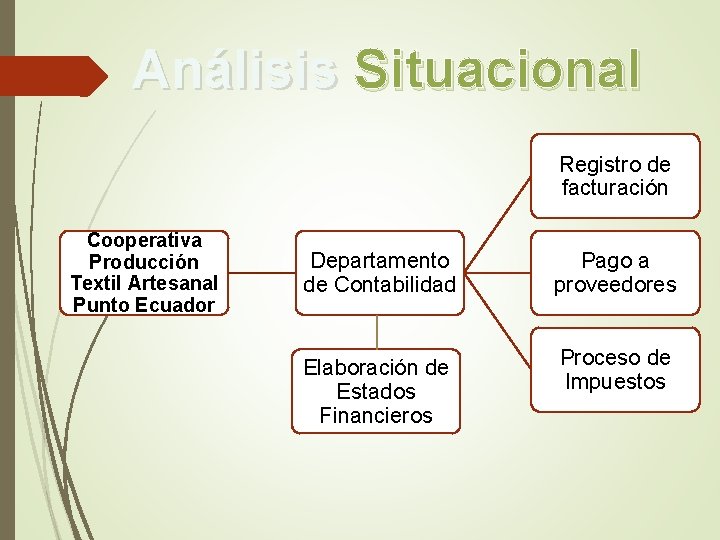 Análisis Situacional

Cooperativa Producción Textil Artesanal Punto Ecuador

Departamento de Contabilidad

Elaboración de Estados Financieros

Registro de facturación

Pago a proveedores

Proceso de Impuestos